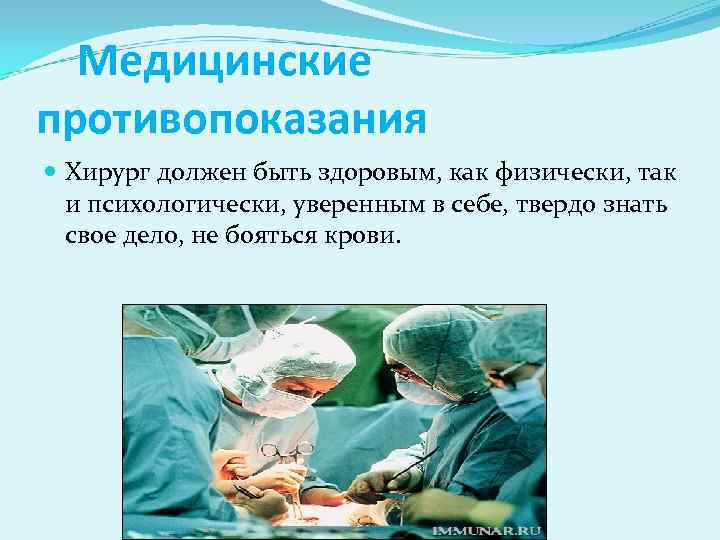 Медицинские противопоказания

Хирург должен быть здоровым, как физически, так и психологически, уверенным в себе, твердо знать свое дело, не бояться крови.

IMMUNAR.RU